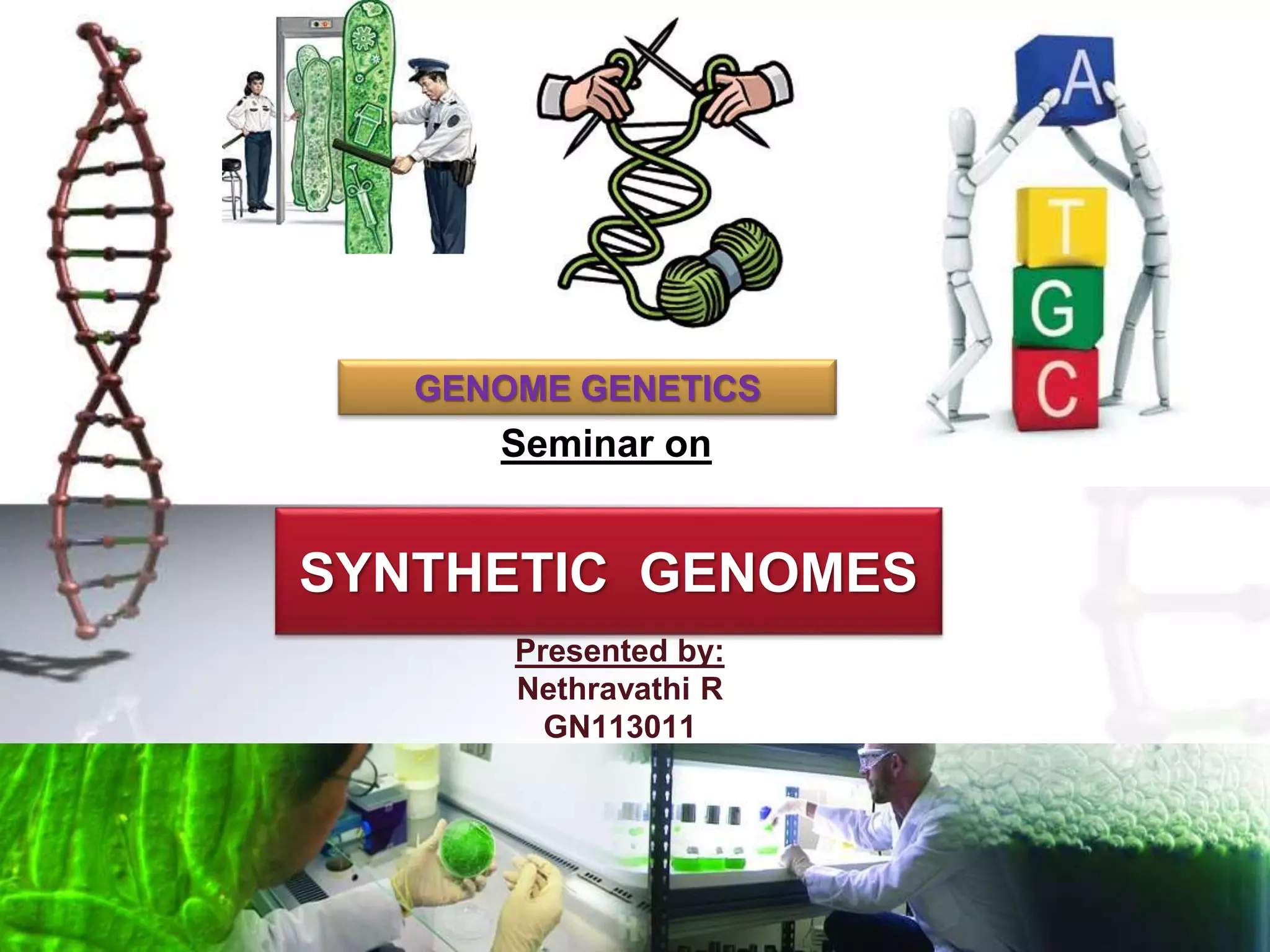 A
T
G
C

GENOME GENETICS

Seminar on

SYNTHETIC GENOMES

Presented by:
Nethravathi R
GN113011